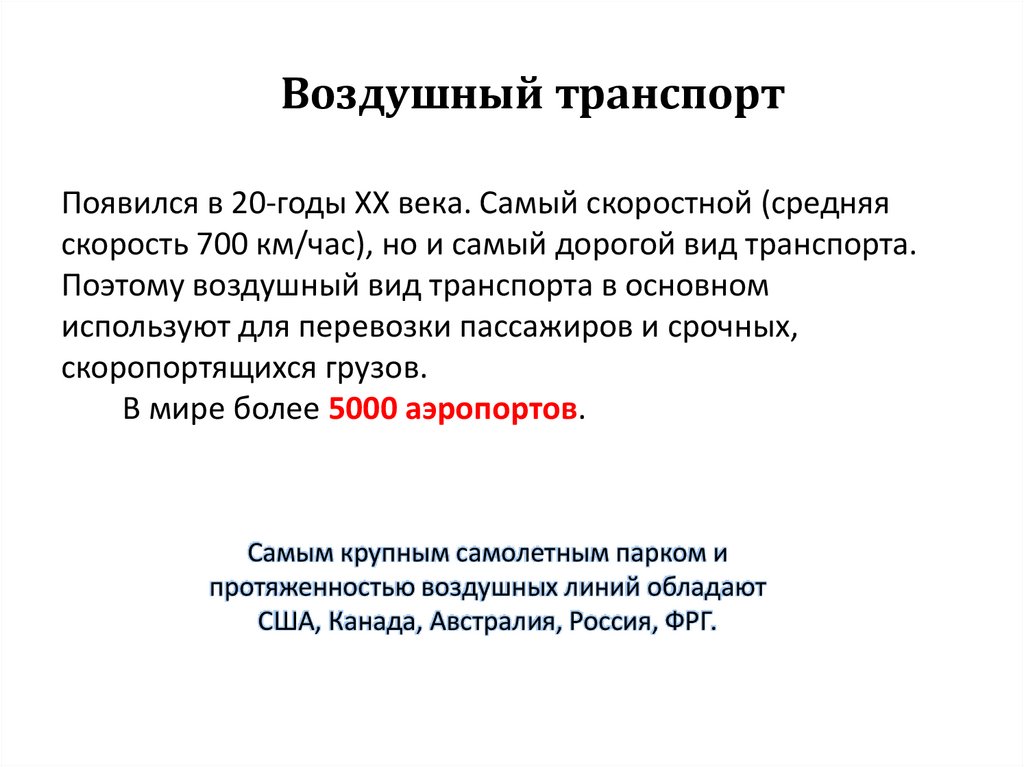 Воздушный транспорт

Появился в 20-годы XX века. Самый скоростной (средняя скорость 700 км/час), но и самый дорогой вид транспорта. Поэтому воздушный вид транспорта в основном используют для перевозки пассажиров и срочных, скоропортящихся грузов.

В мире более 5000 аэропортов.

Самым крупным самолетным парком и протяженностью воздушных линий обладают США, Канада, Австралия, Россия, ФРГ.